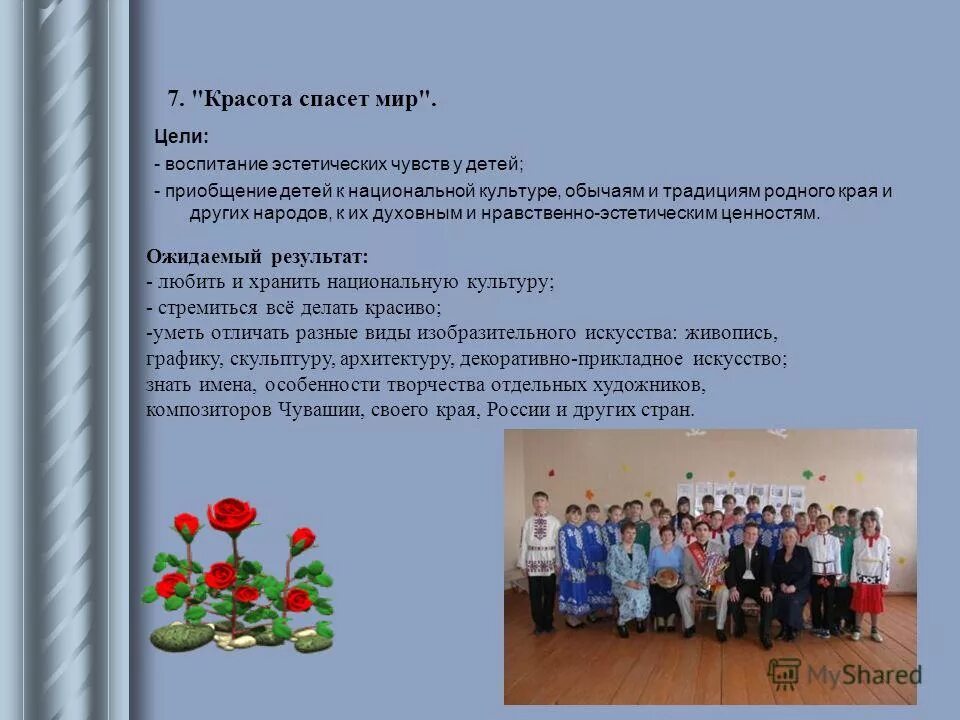 7. "Красота спасет мир".

Цели:
- воспитание эстетических чувств у детей;
- приобщение детей к национальной культуре, обычаям и традициям родного края и других народов, к их духовным и нравственно-эстетическим ценностям.

Ожидаемый результат:
- любить и хранить национальную культуру;
- стремиться всё делать красиво;
-уметь отличать разные виды изобразительного искусства: живопись, графику, скульптуру, архитектуру, декоративно-прикладное искусство; знать имена, особенности творчества отдельных художников, композиторов Чувашии, своего края, России и других стран.

MyShared